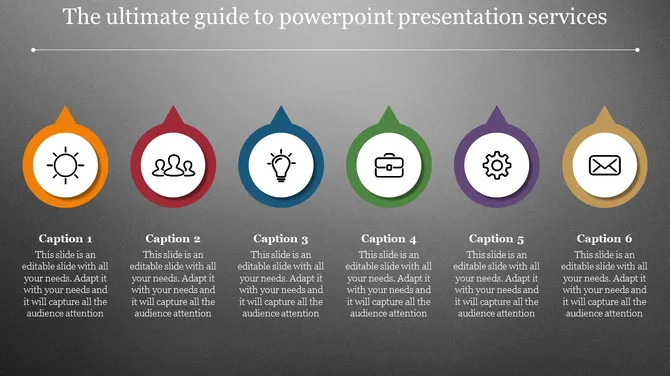 The ultimate guide to powerpoint presentation services

Caption 1
This slide is an editable slide with all your needs. Adapt it with your needs and it will capture all the audience attention

Caption 2
This slide is an editable slide with all your needs. Adapt it with your needs and it will capture all the audience attention

Caption 3
This slide is an editable slide with all your needs. Adapt it with your needs and it will capture all the audience attention

Caption 4
This slide is an editable slide with all your needs. Adapt it with your needs and it will capture all the audience attention

Caption 5
This slide is an editable slide with all your needs. Adapt it with your needs and it will capture all the audience attention

Caption 6
This slide is an editable slide with all your needs. Adapt it with your needs and it will capture all the audience attention